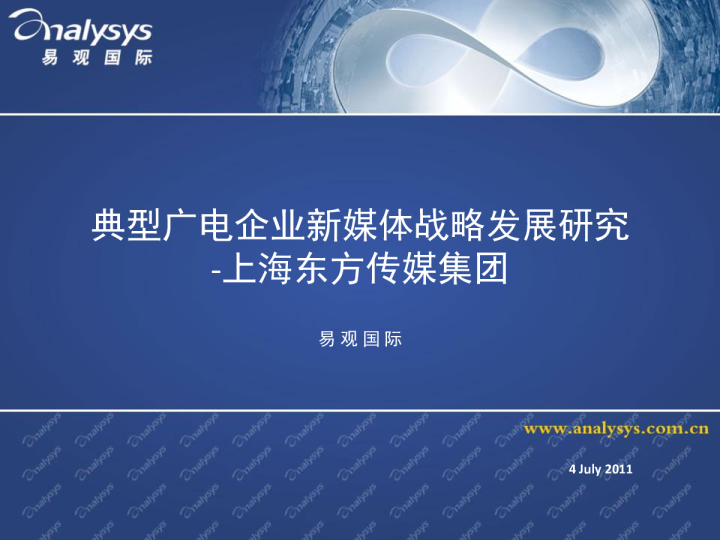 analysys
易 观 国 际

典型广电企业新媒体战略发展研究
-上海东方传媒集团

易 观 国 际

www.analysys.com.cn

4 July 2011